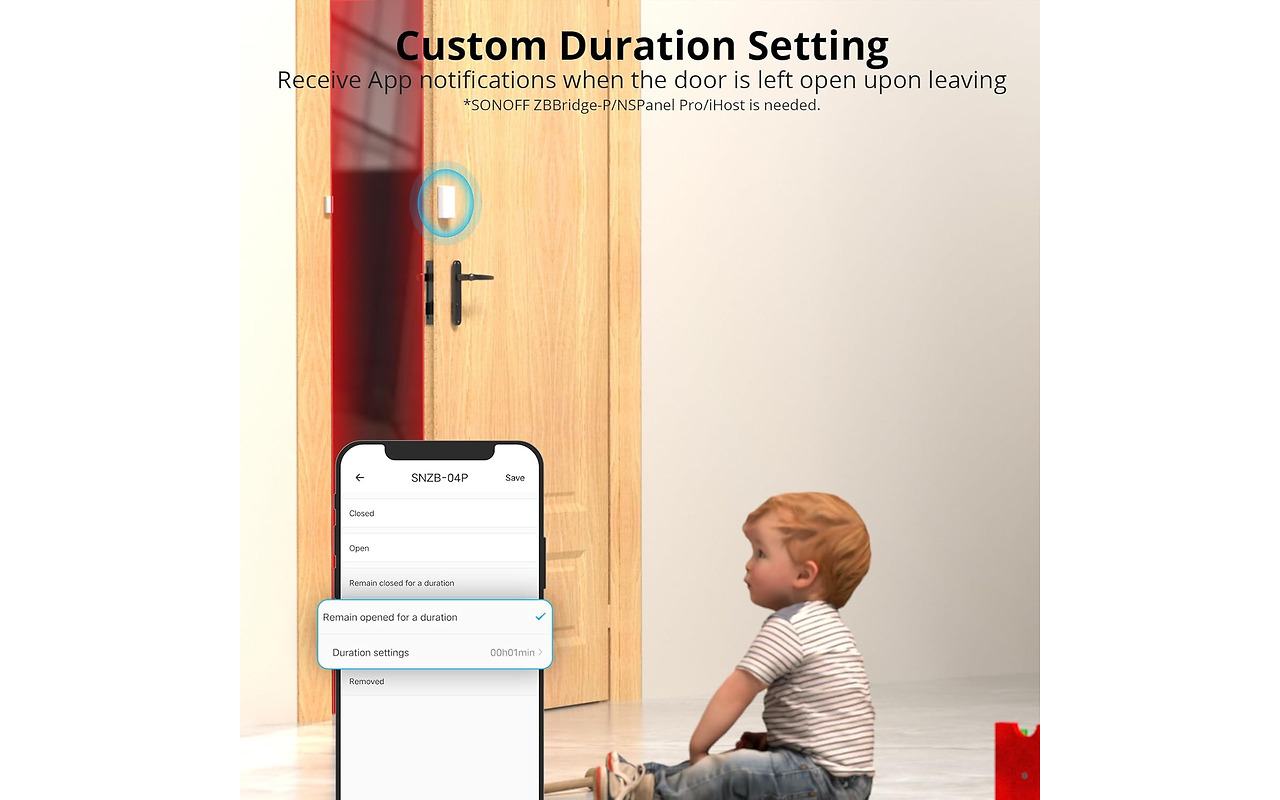 Custom Duration Setting
Receive App notifications when the door is left open upon leaving
*SONOFF ZBBridge-P/NSPanel Pro/iHost is needed.

SNZB-04P
Save
Closed
Open
Remain closed for a duration
Remain opened for a duration
Duration settings
00h01min
Removed